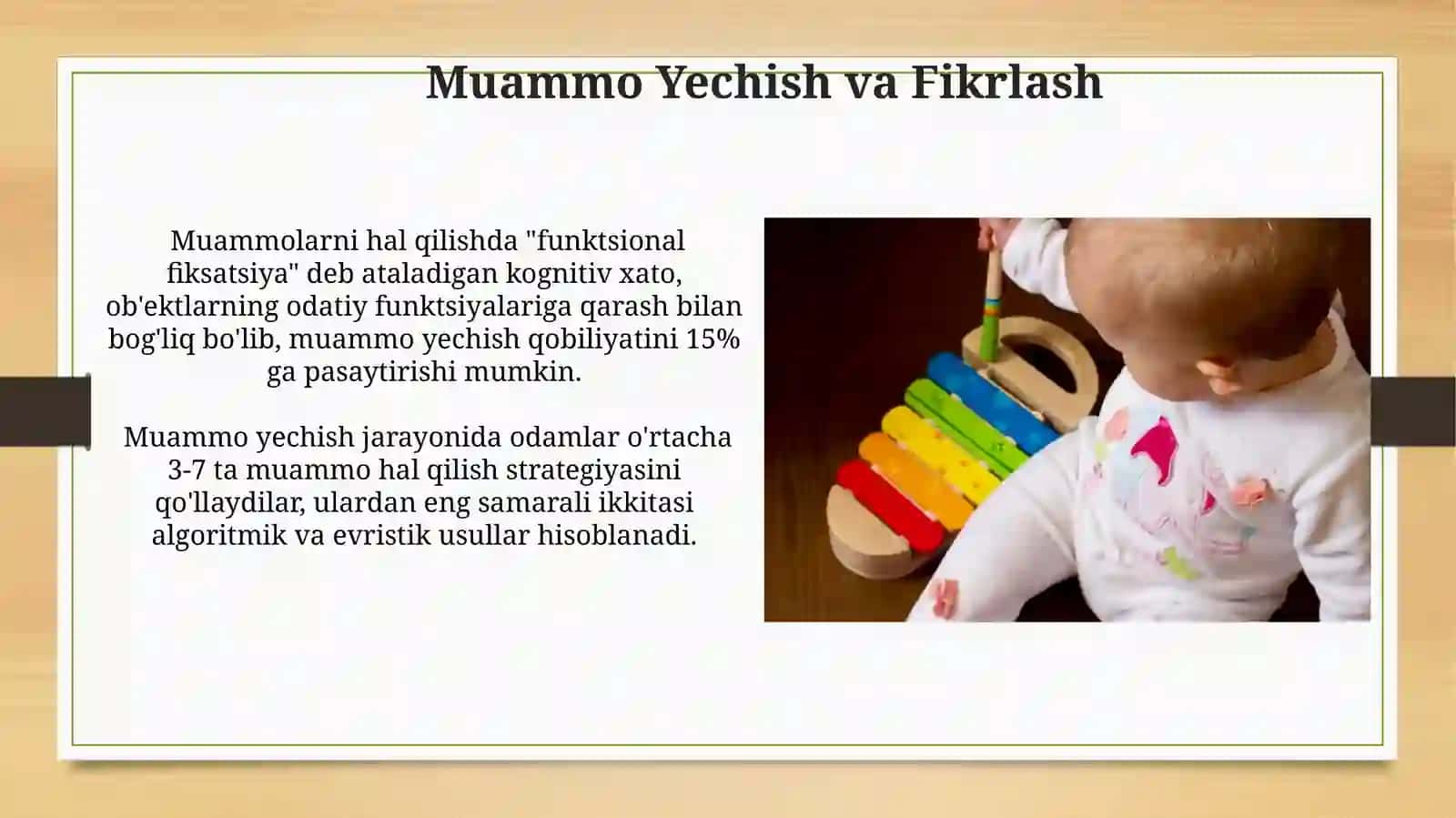 Muammo Yechish va Fikrlash

Muammolarni hal qilishda "funktsional fiksatsiya" deb ataladigan kognitiv xato, ob'ektlarning odatiy funktsiyalariga qarash bilan bog'liq bo'lib, muammo yechish qobiliyatini 15% ga pasaytirishi mumkin.

Muammo yechish jarayonida odamlar o'rtacha 3-7 ta muammo hal qilish strategiyasini qo'llaydilar, ulardan eng samarali ikkitasi algoritmik va evristik usullar hisoblanadi.